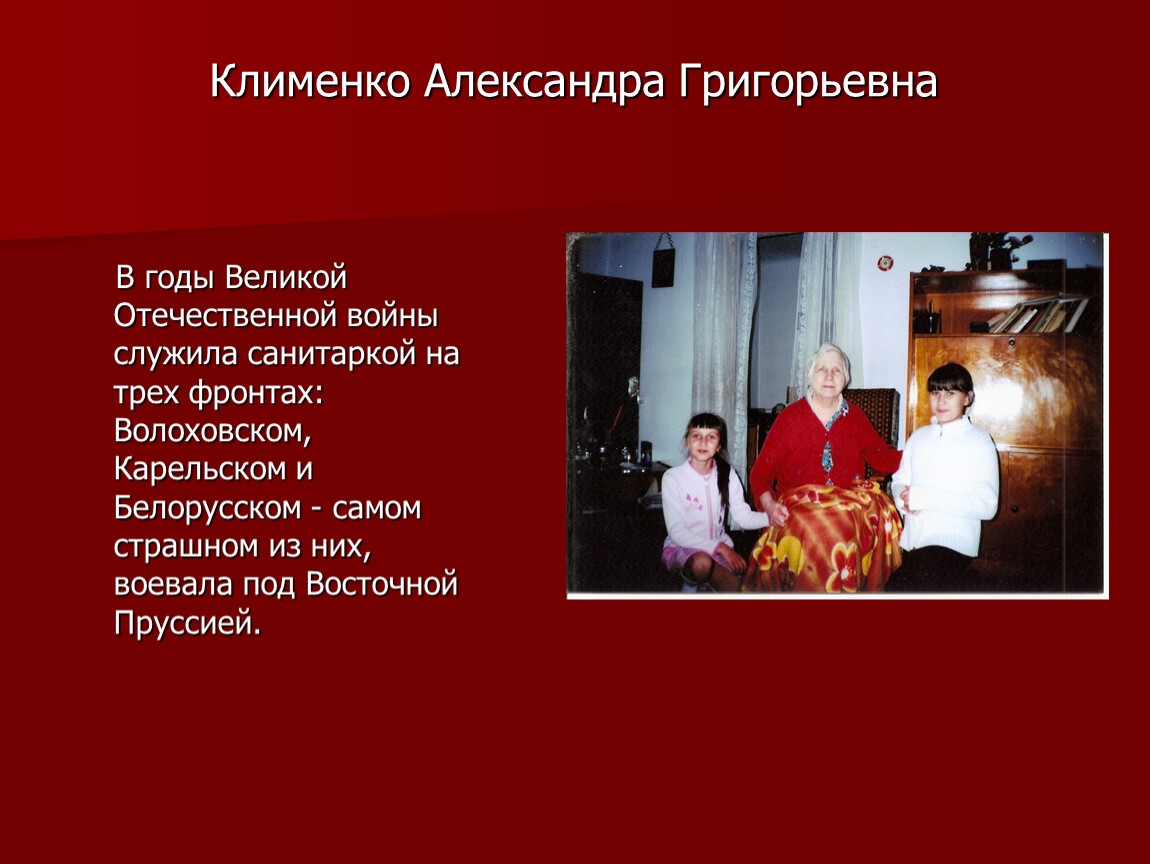 Клименко Александра Григорьевна

В годы Великой Отечественной войны служила санитаркой на трех фронтах: Волоховском, Карельском и Белорусском - самом страшном из них, воевала под Восточной Пруссией.